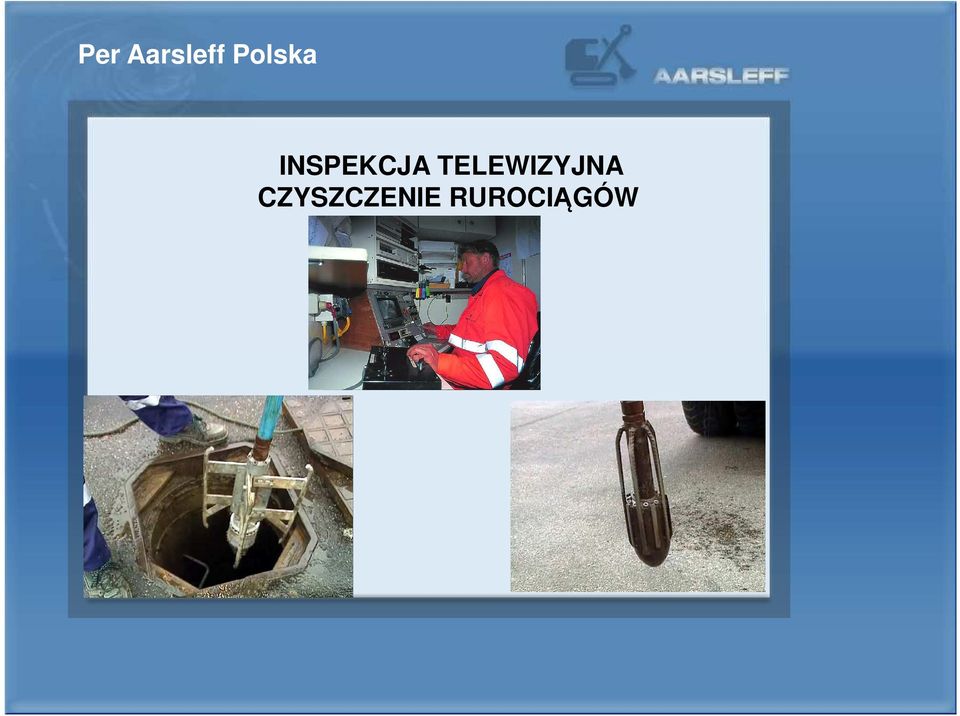 Per Aarsleff Polska

AARSLEFF

INSPEKCJA TELEWIZYJNA
CZYSZCZENIE RUROCIĄGÓW